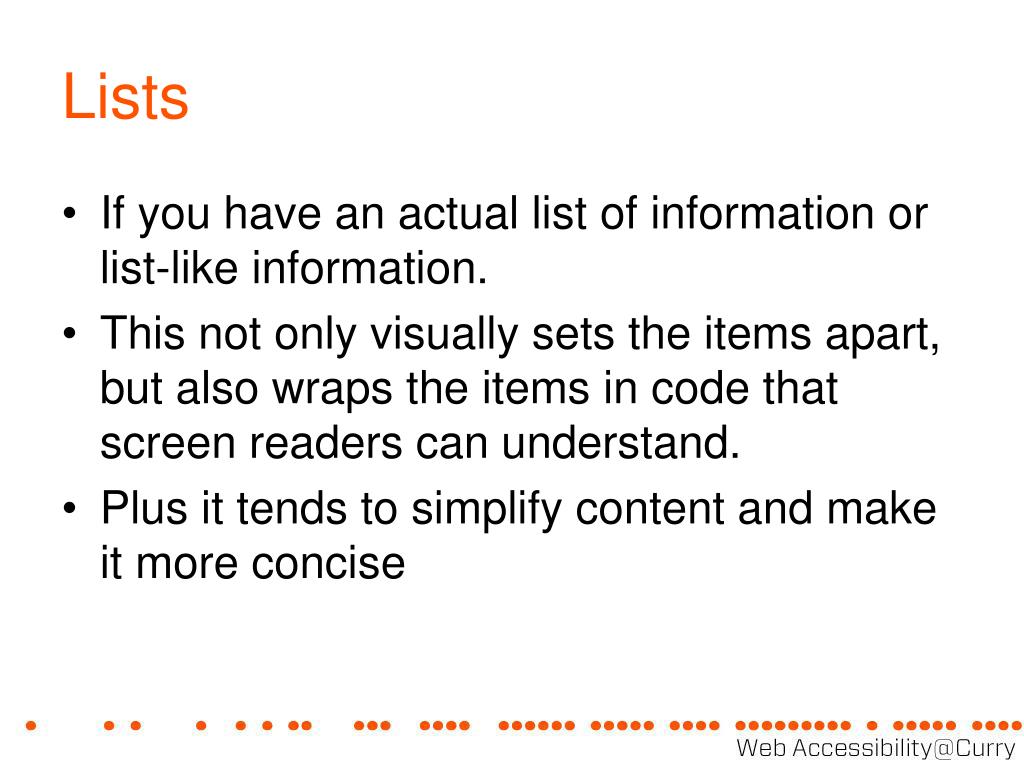 Lists

• If you have an actual list of information or list-like information.
• This not only visually sets the items apart, but also wraps the items in code that screen readers can understand.
• Plus it tends to simplify content and make it more concise

Web Accessibility@Curry